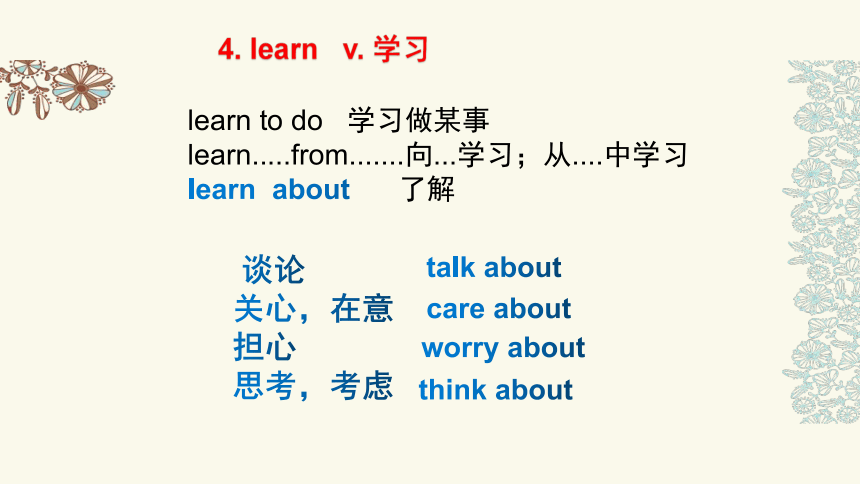 4. learn v. 学习

learn to do 学习做某事
learn.....from.......向...学习；从....中学习
learn about 了解

谈论 talk about
关心，在意 care about
担心 worry about
思考，考虑 think about